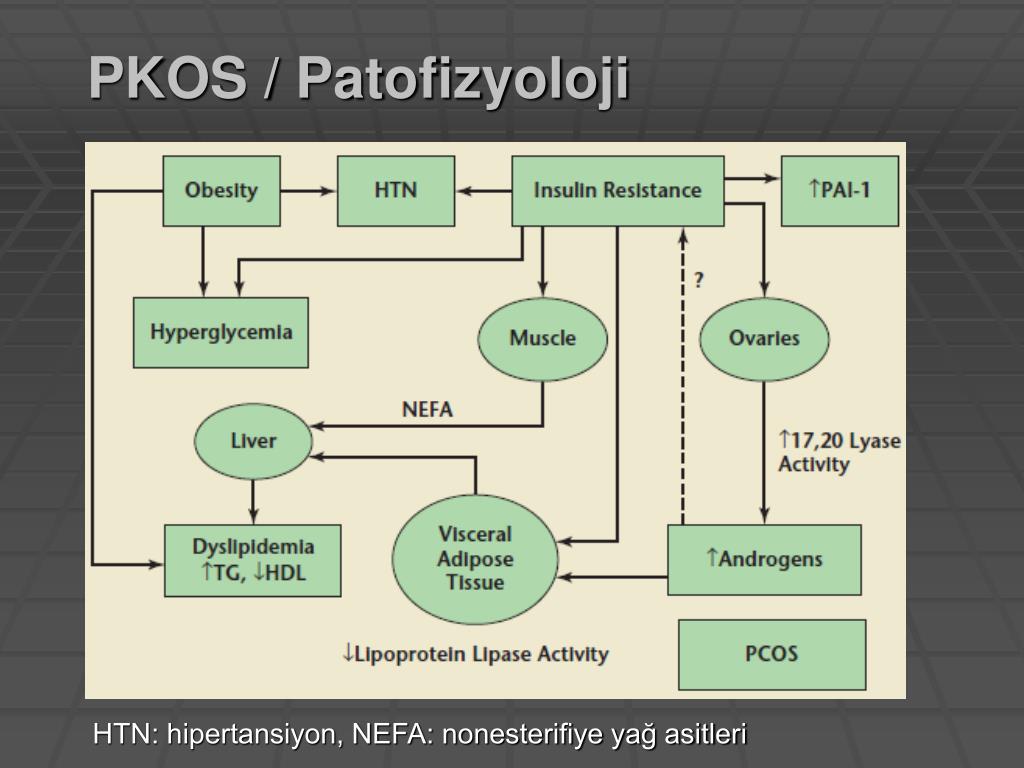 PKOS / Patofizyoloji

Obesity

HTN

Insulin Resistance

↑PAI-1

Hyperglycemia

Muscle

?

Ovaries

NEFA

Liver

↑17,20 Lyase Activity

Dyslipidemia ↑TG, ↓HDL

Visceral Adipose Tissue

↑Androgens

↓Lipoprotein Lipase Activity

PCOS

HTN: hipertansiyon, NEFA: nonesterifiye yağ asitleri